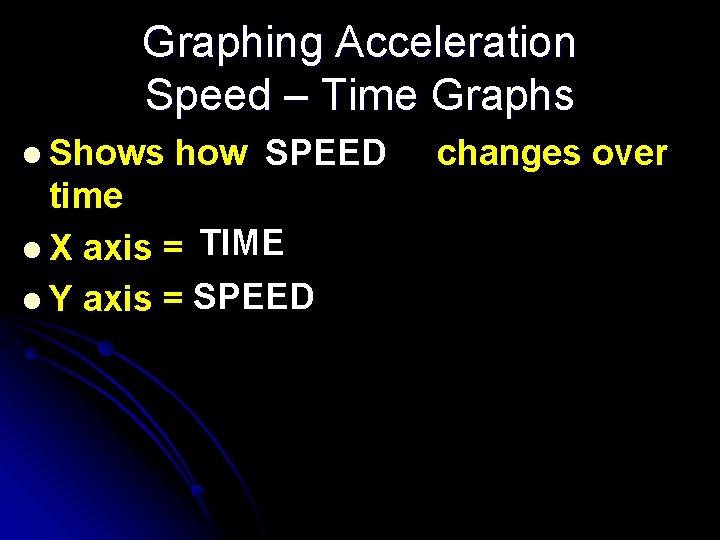 Graphing Acceleration
Speed – Time Graphs

Shows how SPEED changes over time

X axis = TIME

Y axis = SPEED